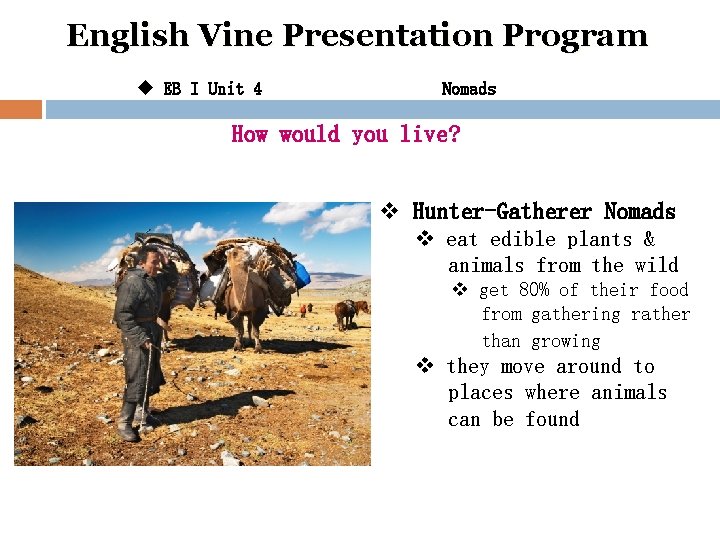 English Vine Presentation Program

◆ EB I Unit 4 Nomads

How would you live?

❖ Hunter-Gatherer Nomads
❖ eat edible plants & animals from the wild
❖ get 80% of their food from gathering rather than growing
❖ they move around to places where animals can be found